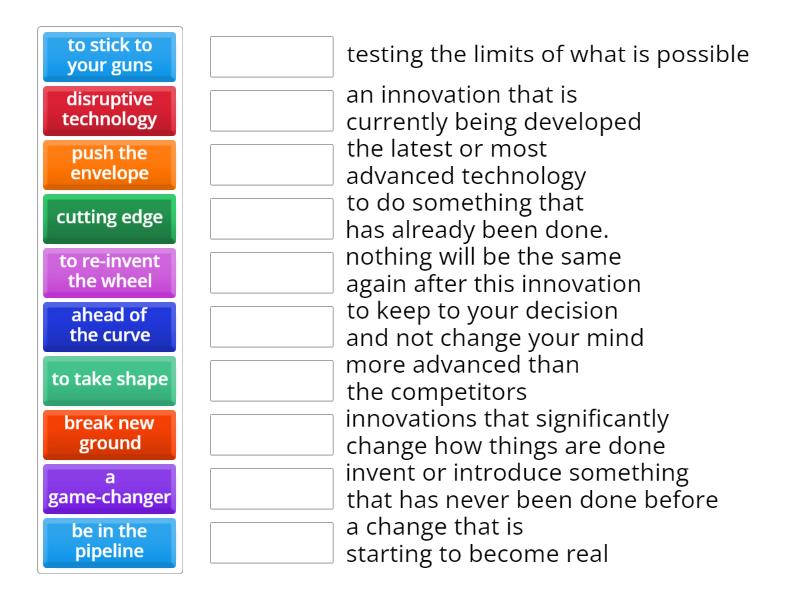 to stick to your guns

disruptive technology

push the envelope

cutting edge

to re-invent the wheel

ahead of the curve

to take shape

break new ground

a game-changer

be in the pipeline

testing the limits of what is possible

an innovation that is currently being developed

the latest or most advanced technology

to do something that has already been done.

nothing will be the same again after this innovation

to keep to your decision and not change your mind

more advanced than the competitors

innovations that significantly change how things are done

invent or introduce something that has never been done before

a change that is starting to become real